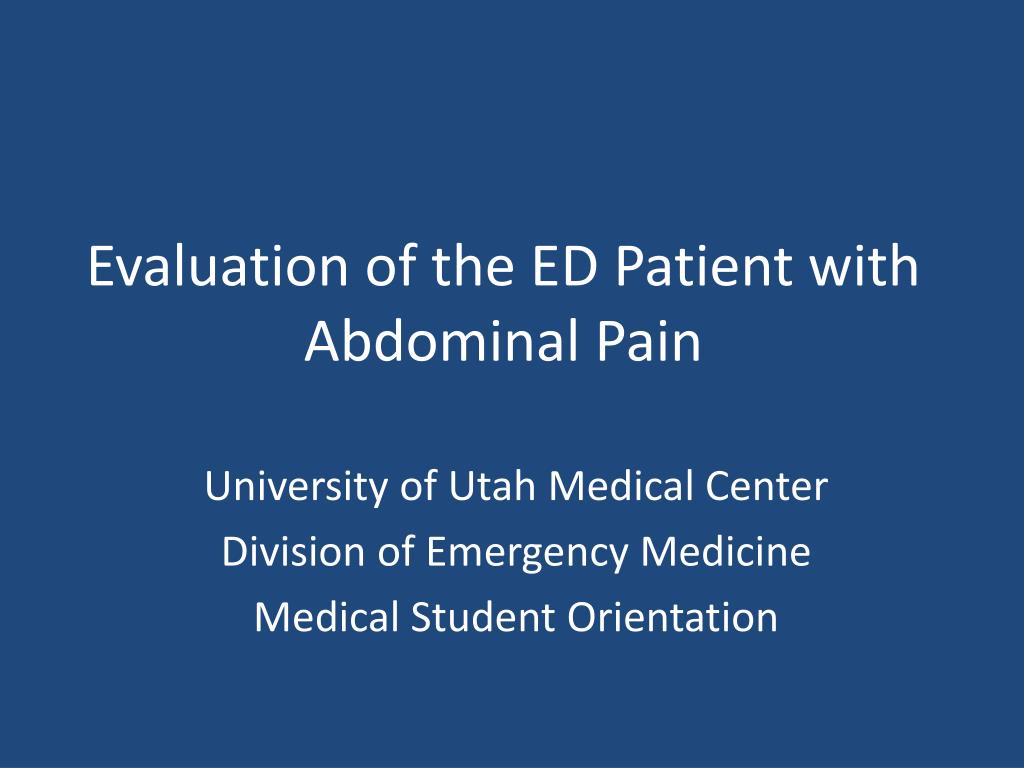 Evaluation of the ED Patient with Abdominal Pain

University of Utah Medical Center
Division of Emergency Medicine
Medical Student Orientation